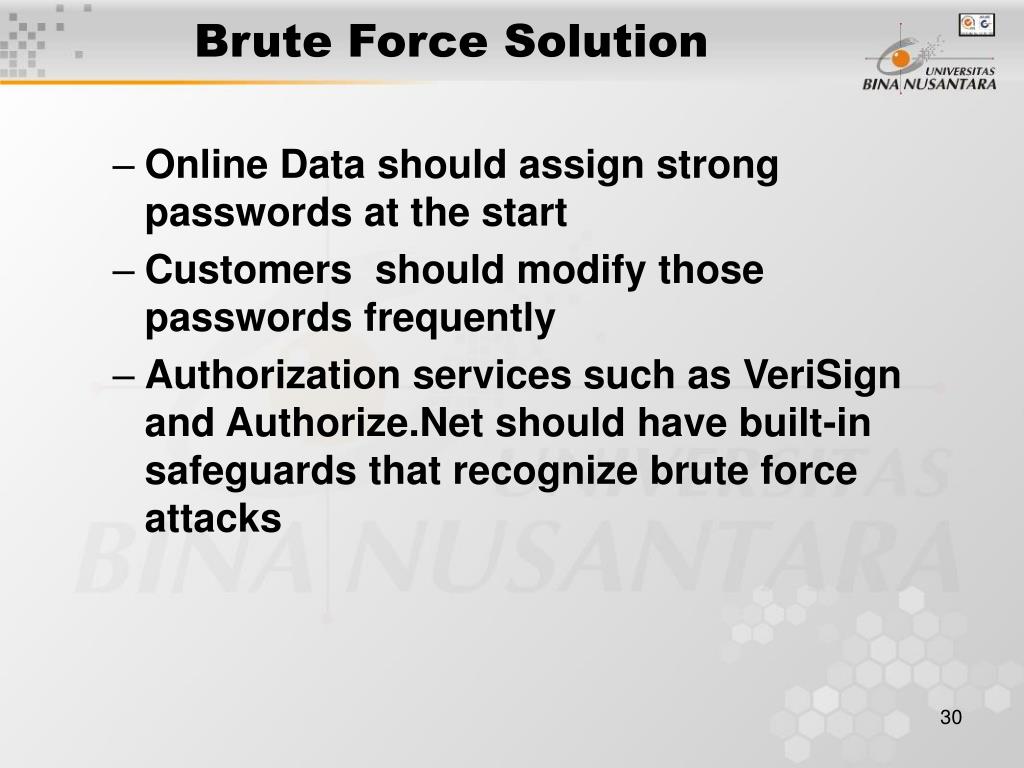 Brute Force Solution

UNIVERSITAS BINA NUSANTARA

– Online Data should assign strong passwords at the start

– Customers should modify those passwords frequently

– Authorization services such as VeriSign and Authorize.Net should have built-in safeguards that recognize brute force attacks

UNIVERSITAS BINA NUSANTARA

30